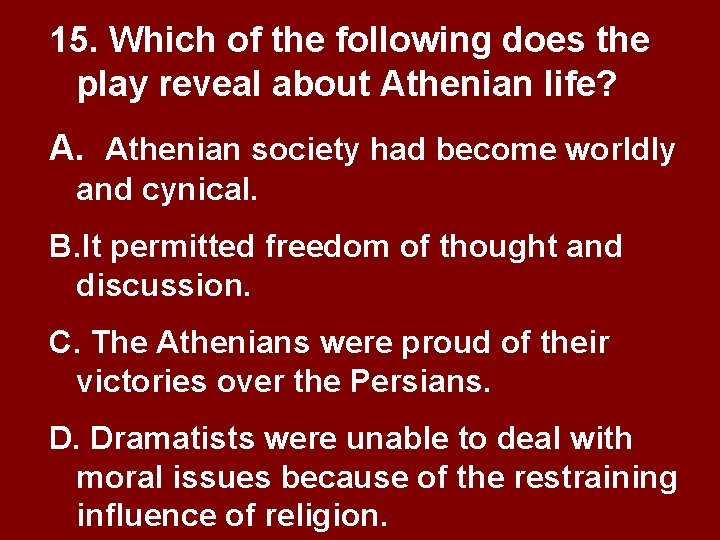 15. Which of the following does the play reveal about Athenian life?

A. Athenian society had become worldly and cynical.

B.It permitted freedom of thought and discussion.

C. The Athenians were proud of their victories over the Persians.

D. Dramatists were unable to deal with moral issues because of the restraining influence of religion.